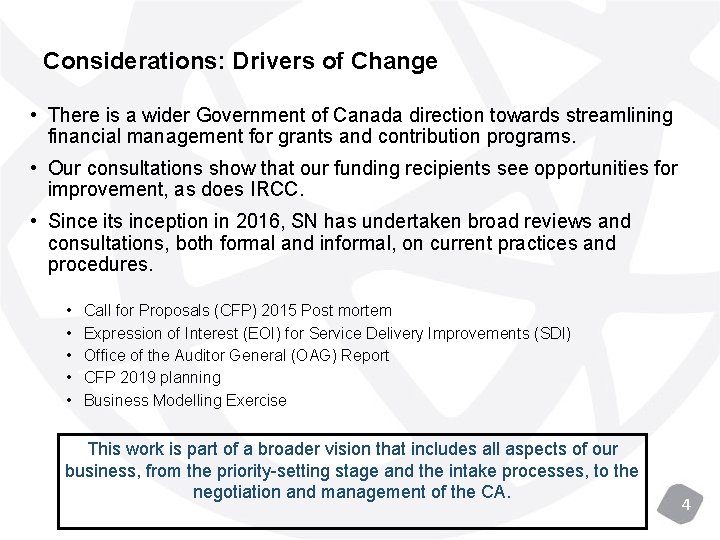 Considerations: Drivers of Change

• There is a wider Government of Canada direction towards streamlining financial management for grants and contribution programs.

• Our consultations show that our funding recipients see opportunities for improvement, as does IRCC.

• Since its inception in 2016, SN has undertaken broad reviews and consultations, both formal and informal, on current practices and procedures.

• Call for Proposals (CFP) 2015 Post mortem
• Expression of Interest (EOI) for Service Delivery Improvements (SDI)
• Office of the Auditor General (OAG) Report
• CFP 2019 planning
• Business Modelling Exercise

This work is part of a broader vision that includes all aspects of our business, from the priority-setting stage and the intake processes, to the negotiation and management of the CA.

4